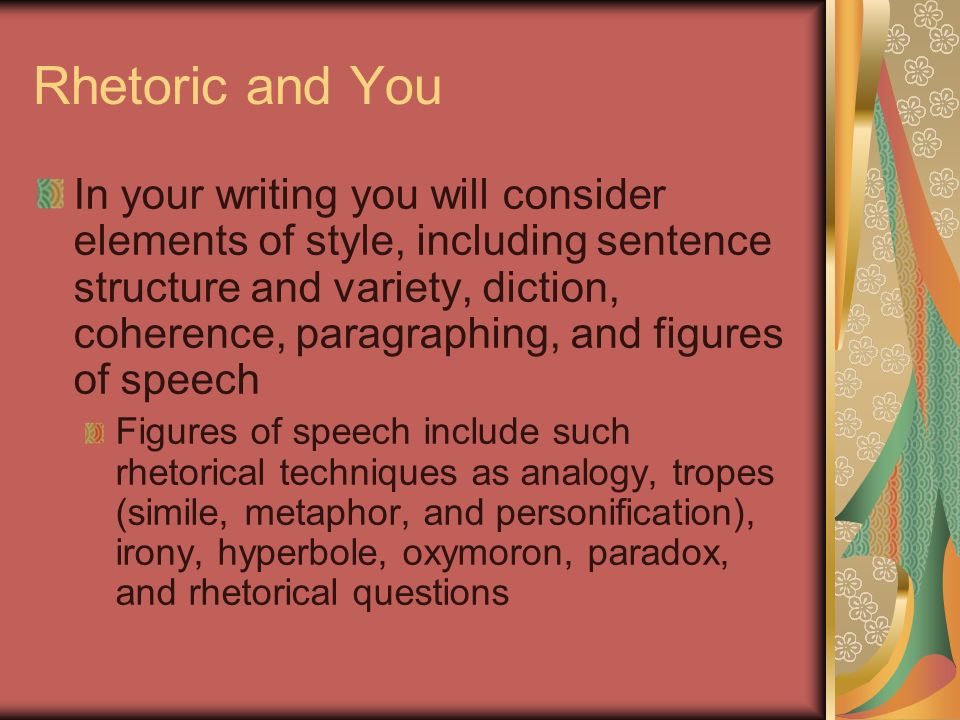 Rhetoric and You

In your writing you will consider elements of style, including sentence structure and variety, diction, coherence, paragraphing, and figures of speech

Figures of speech include such rhetorical techniques as analogy, tropes (simile, metaphor, and personification), irony, hyperbole, oxymoron, paradox, and rhetorical questions